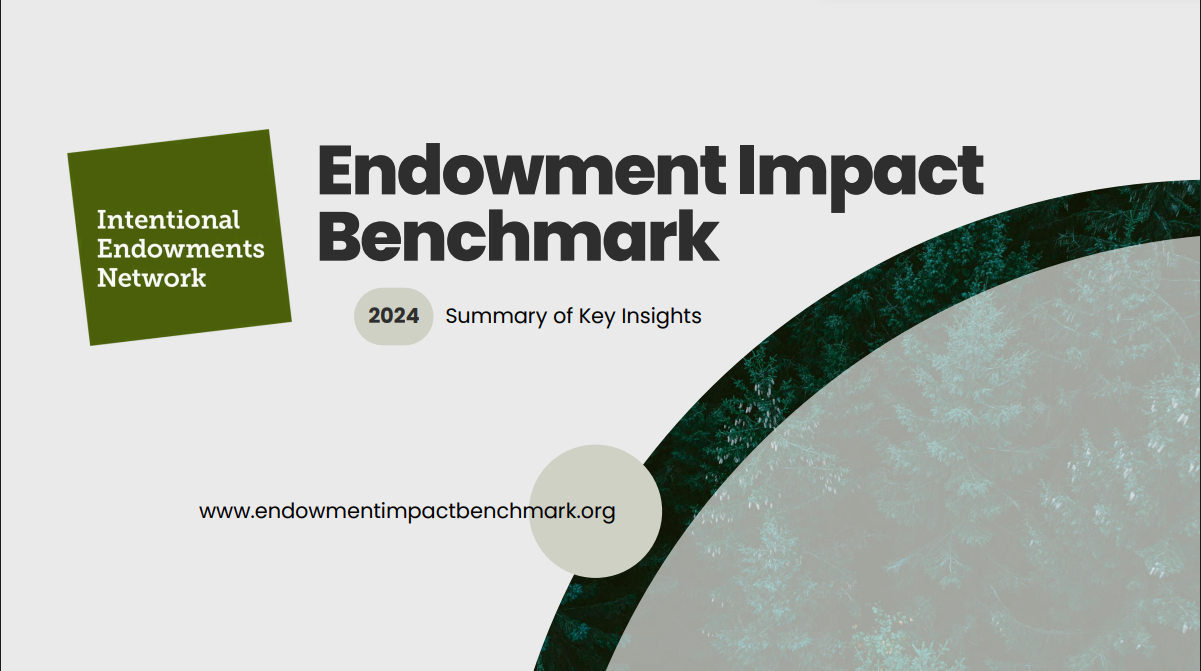 Intentional Endowments Network

Endowment Impact Benchmark

2024 Summary of Key Insights

www.endowmentimpactbenchmark.org